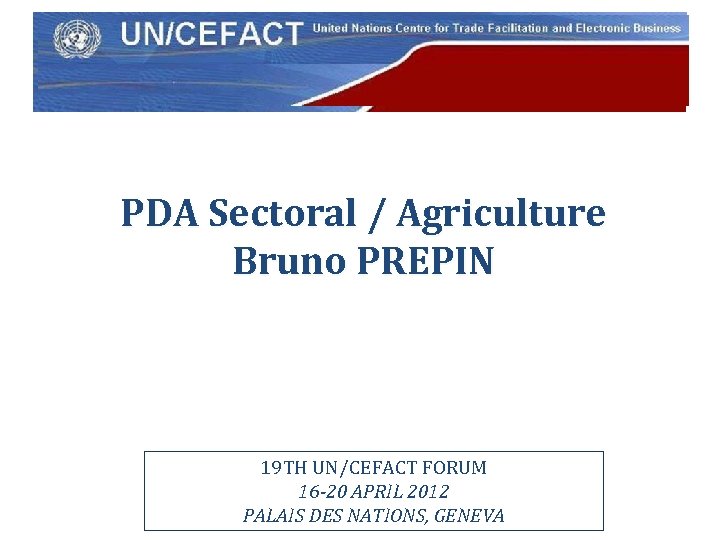 UN/CEFACT United Nations Centre for Trade Facilitation and Electronic Business

PDA Sectoral / Agriculture
Bruno PREPIN

19TH UN/CEFACT FORUM
16-20 APRIL 2012
PALAIS DES NATIONS, GENEVA